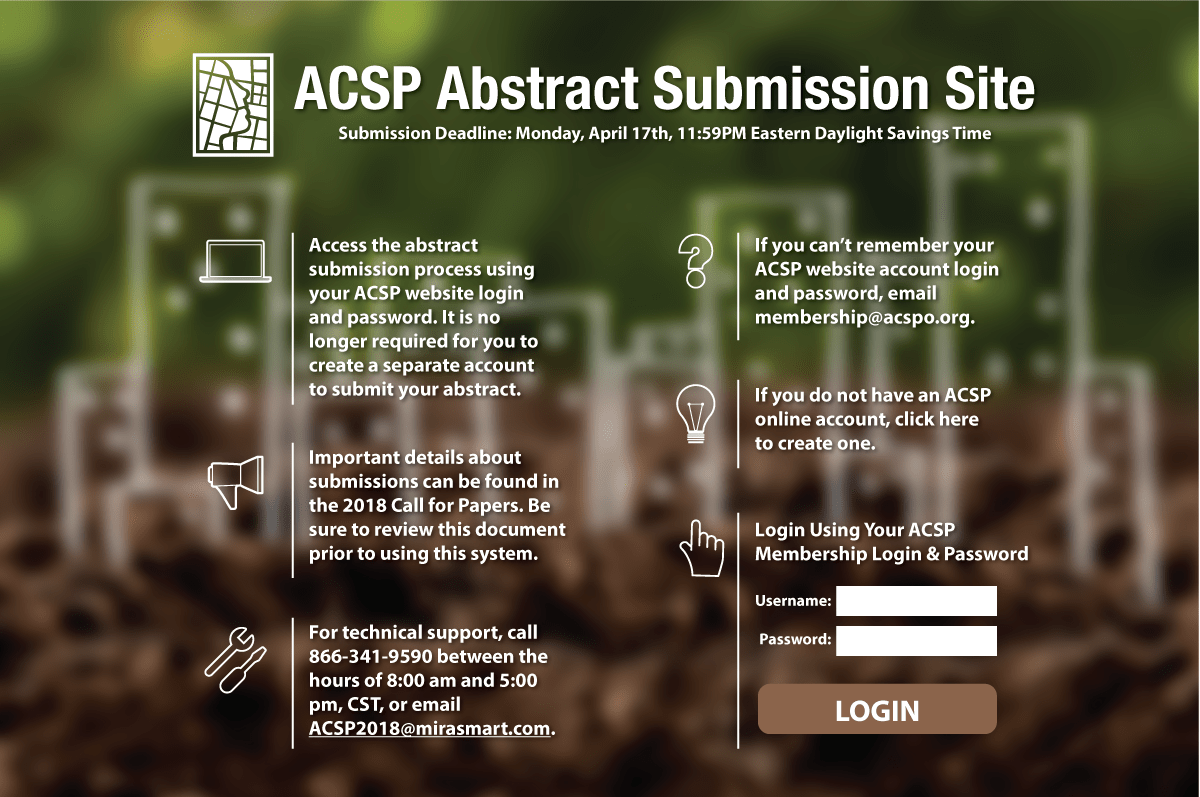 ACSP Abstract Submission Site

Submission Deadline: Monday, April 17th, 11:59PM Eastern Daylight Savings Time

Access the abstract submission process using your ACSP website login and password. It is no longer required for you to create a separate account to submit your abstract.

Important details about submissions can be found in the 2018 Call for Papers. Be sure to review this document prior to using this system.

For technical support, call 866-341-9590 between the hours of 8:00 am and 5:00 pm, CST, or email ACSP2018@mirasmart.com.

If you can't remember your ACSP website account login and password, email membership@acspo.org.

If you do not have an ACSP online account, click here to create one.

Login Using Your ACSP Membership Login & Password

Username:

Password:

LOGIN